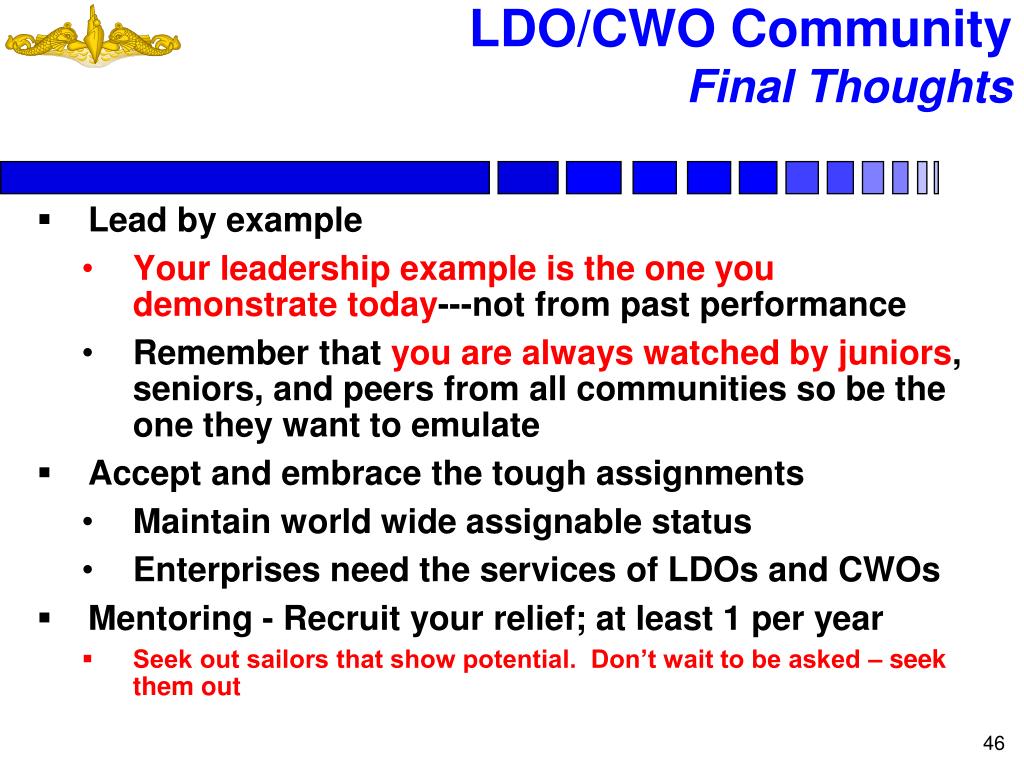 LDO/CWO Community
Final Thoughts

▪ Lead by example
• Your leadership example is the one you demonstrate today---not from past performance
• Remember that you are always watched by juniors, seniors, and peers from all communities so be the one they want to emulate
▪ Accept and embrace the tough assignments
• Maintain world wide assignable status
• Enterprises need the services of LDOs and CWOs
▪ Mentoring - Recruit your relief; at least 1 per year
▪ Seek out sailors that show potential. Don't wait to be asked – seek them out

46